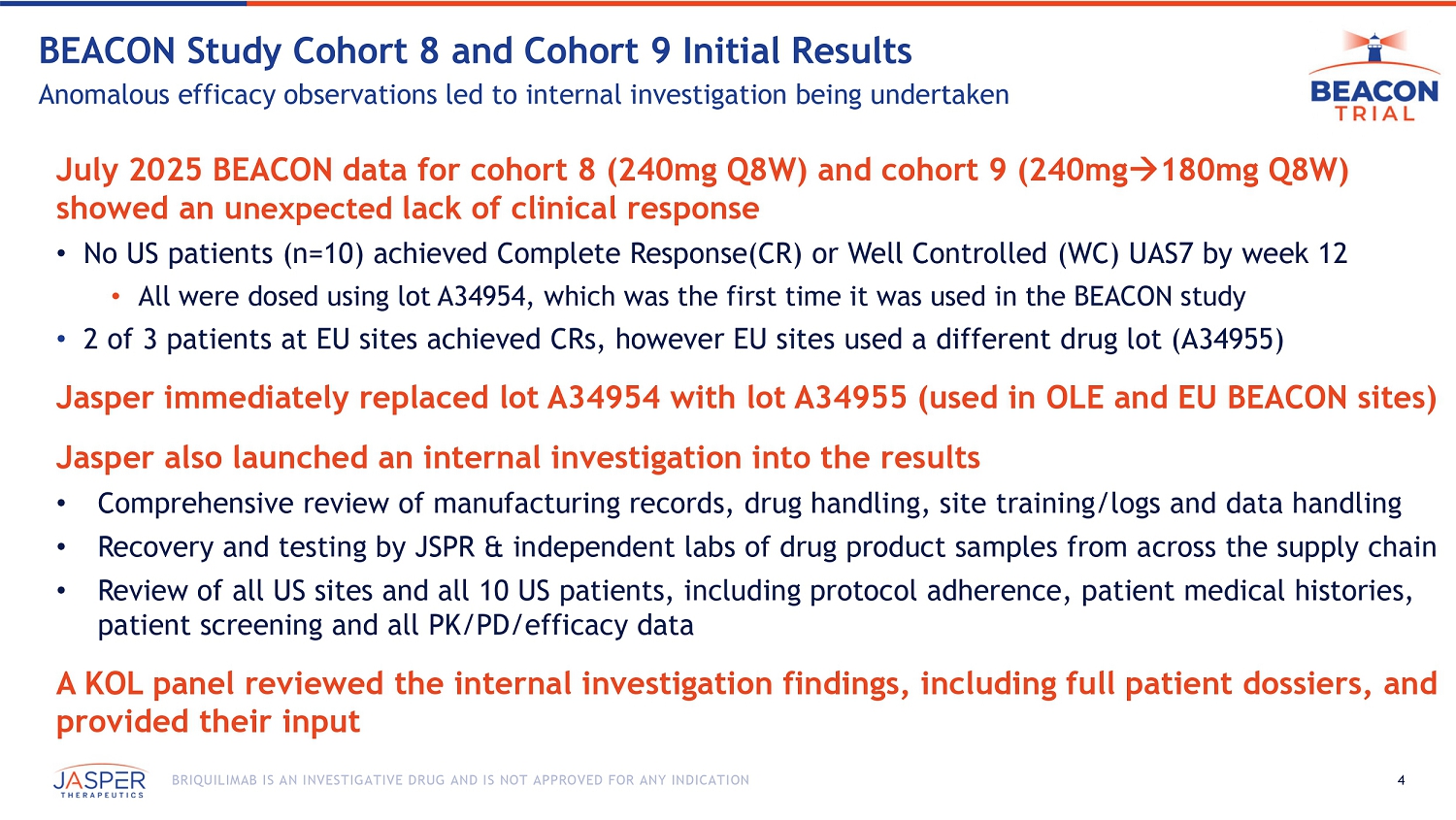 BEACON Study Cohort 8 and Cohort 9 Initial Results
Anomalous efficacy observations led to internal investigation being undertaken

BEACON TRIAL

July 2025 BEACON data for cohort 8 (240mg Q8W) and cohort 9 (240mg→180mg Q8W) showed an unexpected lack of clinical response

• No US patients (n=10) achieved Complete Response(CR) or Well Controlled (WC) UAS7 by week 12
• All were dosed using lot A34954, which was the first time it was used in the BEACON study
• 2 of 3 patients at EU sites achieved CRs, however EU sites used a different drug lot (A34955)

Jasper immediately replaced lot A34954 with lot A34955 (used in OLE and EU BEACON sites)

Jasper also launched an internal investigation into the results

• Comprehensive review of manufacturing records, drug handling, site training/logs and data handling
• Recovery and testing by JSPR & independent labs of drug product samples from across the supply chain
• Review of all US sites and all 10 US patients, including protocol adherence, patient medical histories, patient screening and all PK/PD/efficacy data

A KOL panel reviewed the internal investigation findings, including full patient dossiers, and provided their input

JASPER THERAPEUTICS

BRIQUILIMAB IS AN INVESTIGATIVE DRUG AND IS NOT APPROVED FOR ANY INDICATION

4